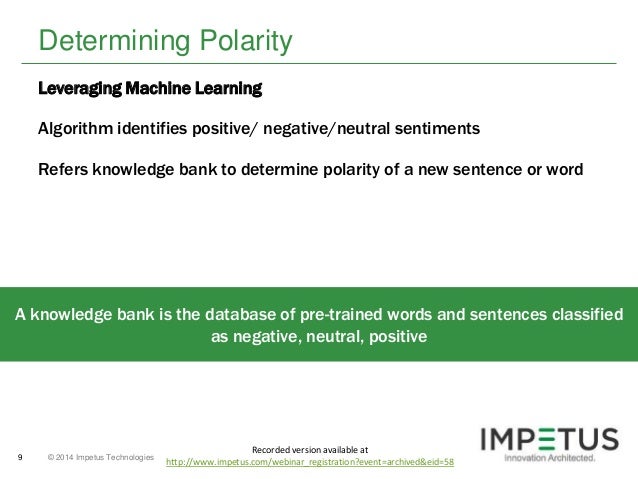 Determining Polarity

Leveraging Machine Learning

Algorithm identifies positive/ negative/neutral sentiments

Refers knowledge bank to determine polarity of a new sentence or word

A knowledge bank is the database of pre-trained words and sentences classified as negative, neutral, positive

9 © 2014 Impetus Technologies

Recorded version available at
http://www.impetus.com/webinar_registration?event=archived&eid=58

IMPETUS
Innovation Architected.